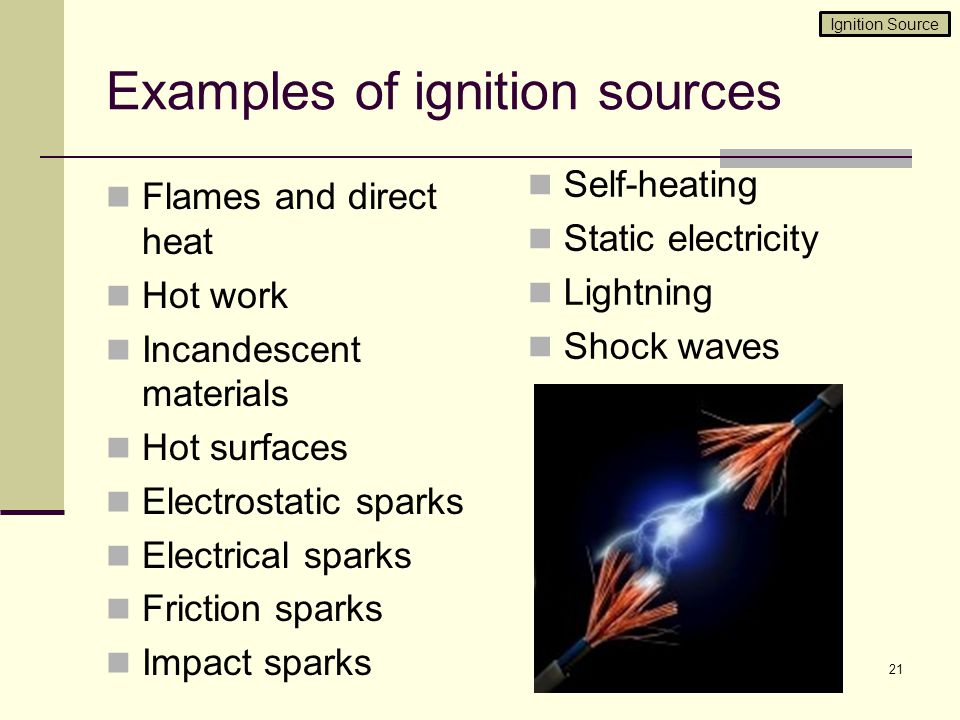 Ignition Source

Examples of ignition sources

- Flames and direct heat
- Hot work
- Incandescent materials
- Hot surfaces
- Electrostatic sparks
- Electrical sparks
- Friction sparks
- Impact sparks

- Self-heating
- Static electricity
- Lightning
- Shock waves

21